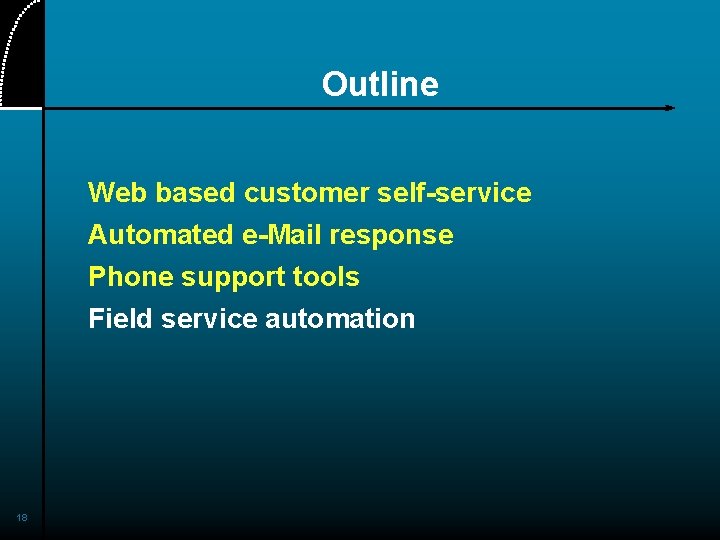 Outline

Web based customer self-service
Automated e-Mail response
Phone support tools
Field service automation

18